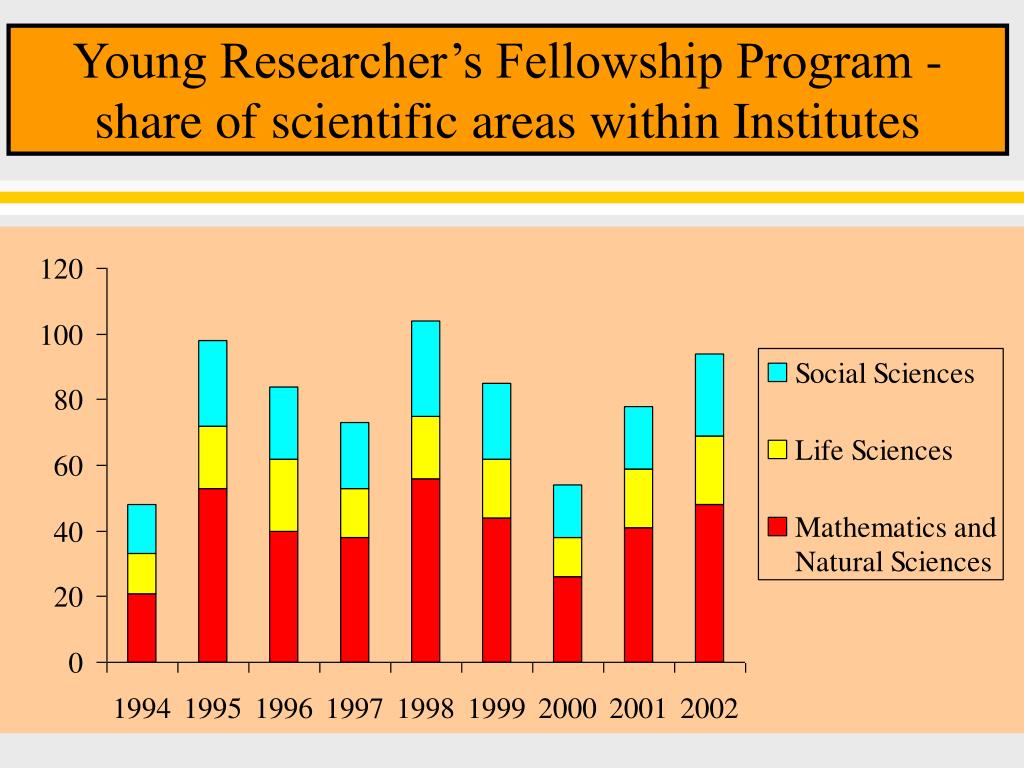 Young Researcher’s Fellowship Program - share of scientific areas within Institutes

120
100
80
60
40
20
0

1994 1995 1996 1997 1998 1999 2000 2001 2002

Social Sciences
Life Sciences
Mathematics and Natural Sciences